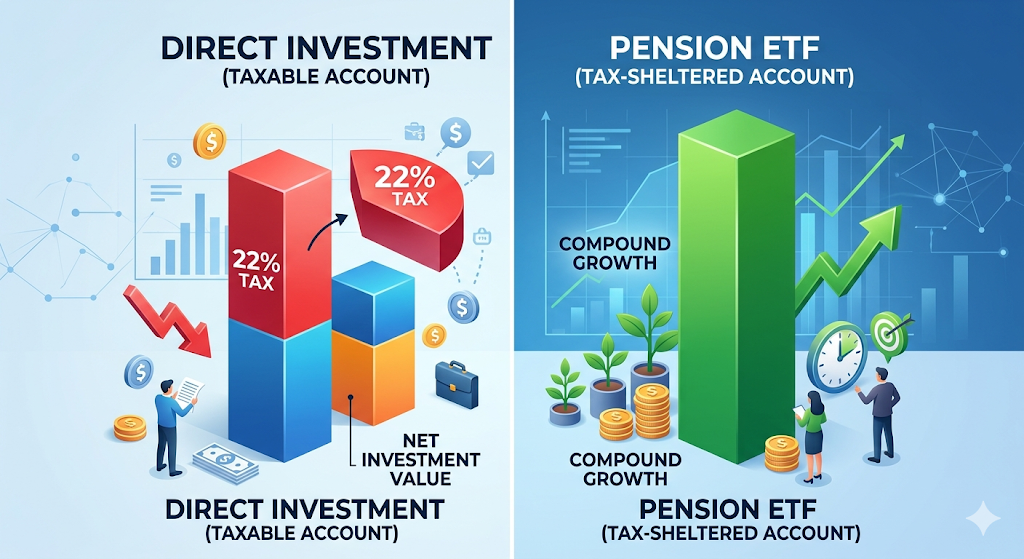 DIRECT INVESTMENT
(TAXABLE ACCOUNT)

22%
TAX

22%
TAX

NET
INVESTMENT
VALUE

DIRECT INVESTMENT
(TAXABLE ACCOUNT)

PENSION ETF
(TAX-SHELTERED ACCOUNT)

COMPOUND
GROWTH

COMPOUND
GROWTH

PENSION ETF
(TAX-SHELTERED ACCOUNT)